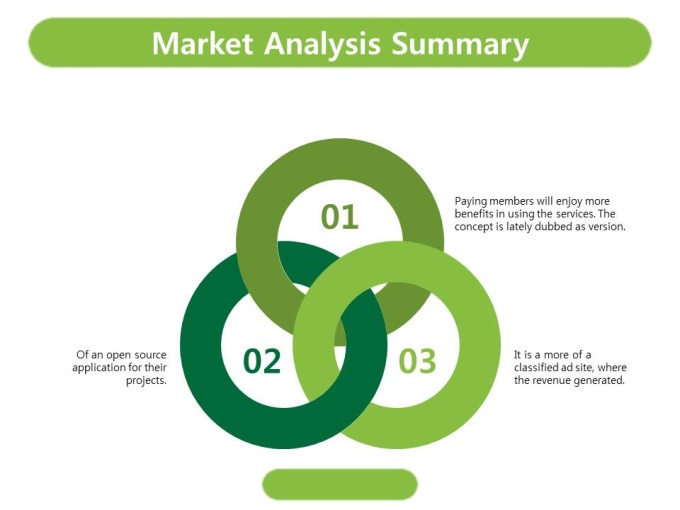 Market Analysis Summary

01

Paying members will enjoy more benefits in using the services. The concept is lately dubbed as version.

02

Of an open source application for their projects.

03

It is a more of a classified ad site, where the revenue generated.